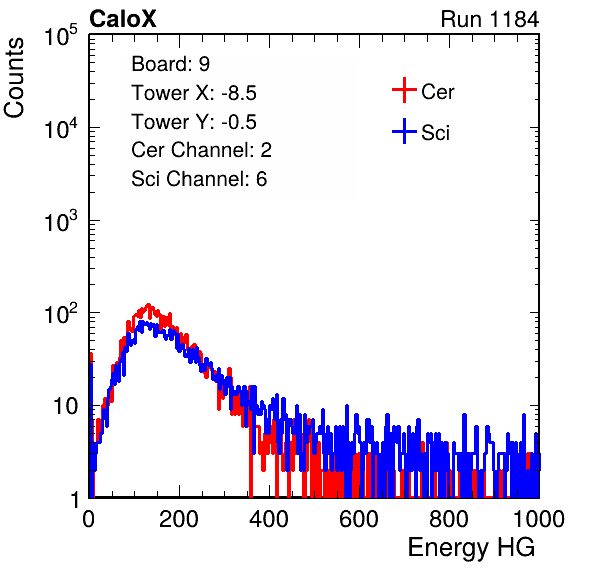 CaloX

Run 1184

Counts

$10^5$
$10^4$
$10^3$
$10^2$
10
1

Board: 9
Tower X: -8.5
Tower Y: -0.5
Cer Channel: 2
Sci Channel: 6

Cer
Sci

0
200
400
600
800
1000

Energy HG